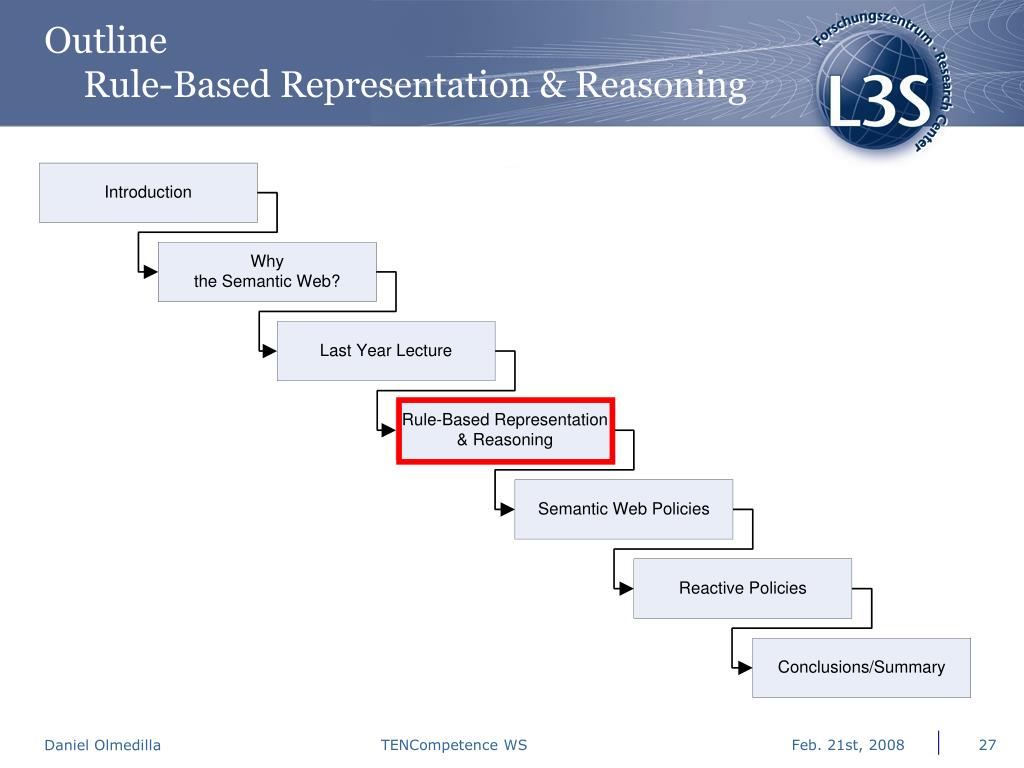 Outline
Rule-Based Representation & Reasoning

Forschungszentrum · Research Center
L3S

Introduction

Why
the Semantic Web?

Last Year Lecture

Rule-Based Representation
& Reasoning

Semantic Web Policies

Reactive Policies

Conclusions/Summary

Daniel Olmedilla
TENCompetence WS
Feb. 21st, 2008
27